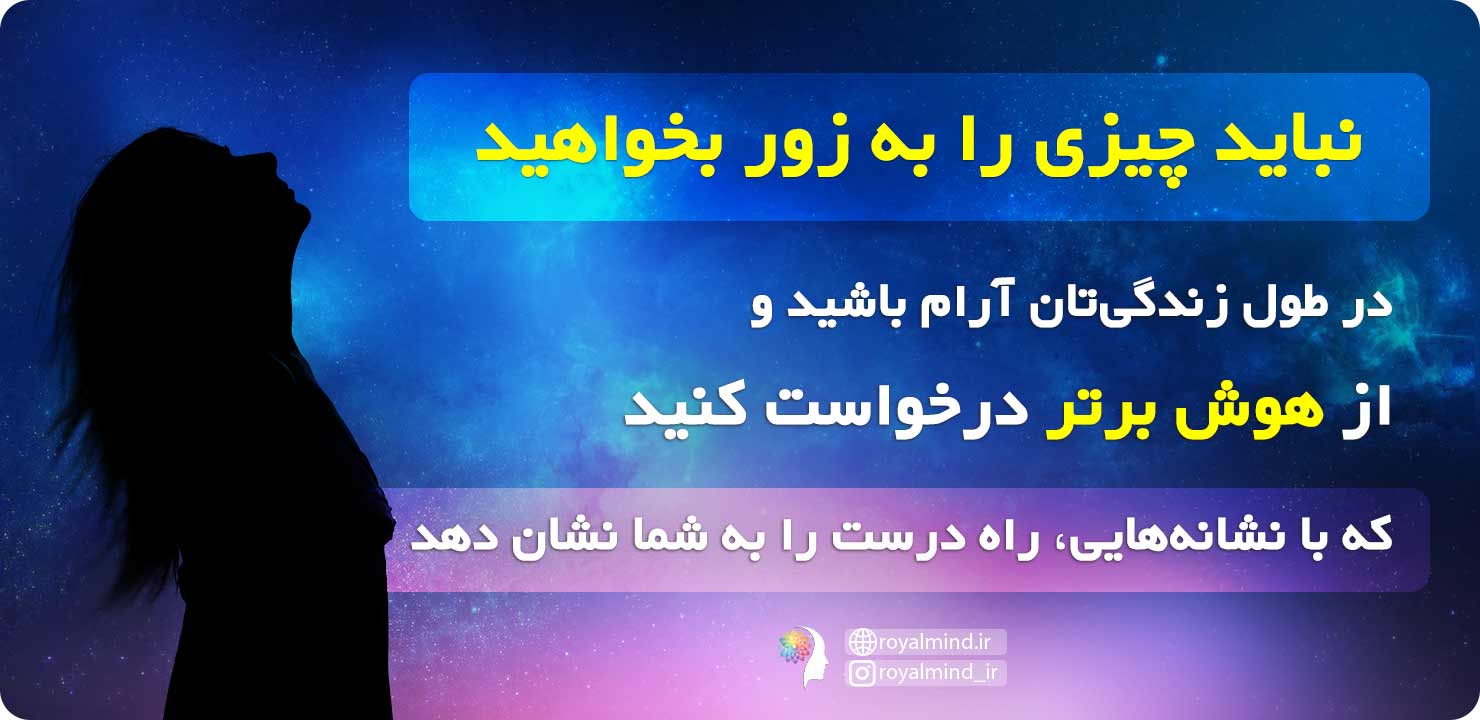 نباید چیزی را به زور بخواهید

در طول زندگی‌تان آرام باشید و

از هوش برتر درخواست کنید

که با نشانه‌هایی، راه درست را به شما نشان دهد

royalmind.ir
royalmind_ir